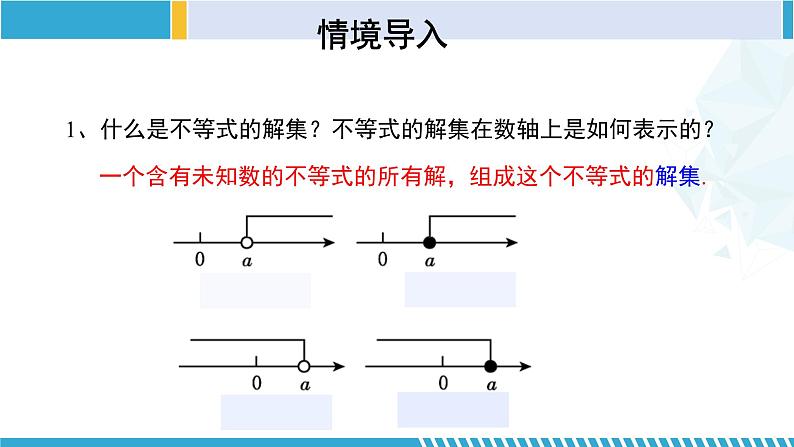 情境导入

1、什么是不等式的解集？不等式的解集在数轴上是如何表示的？

一个含有未知数的不等式的所有解，组成这个不等式的解集.

0 $a$

0 $a$

0 $a$

0 $a$